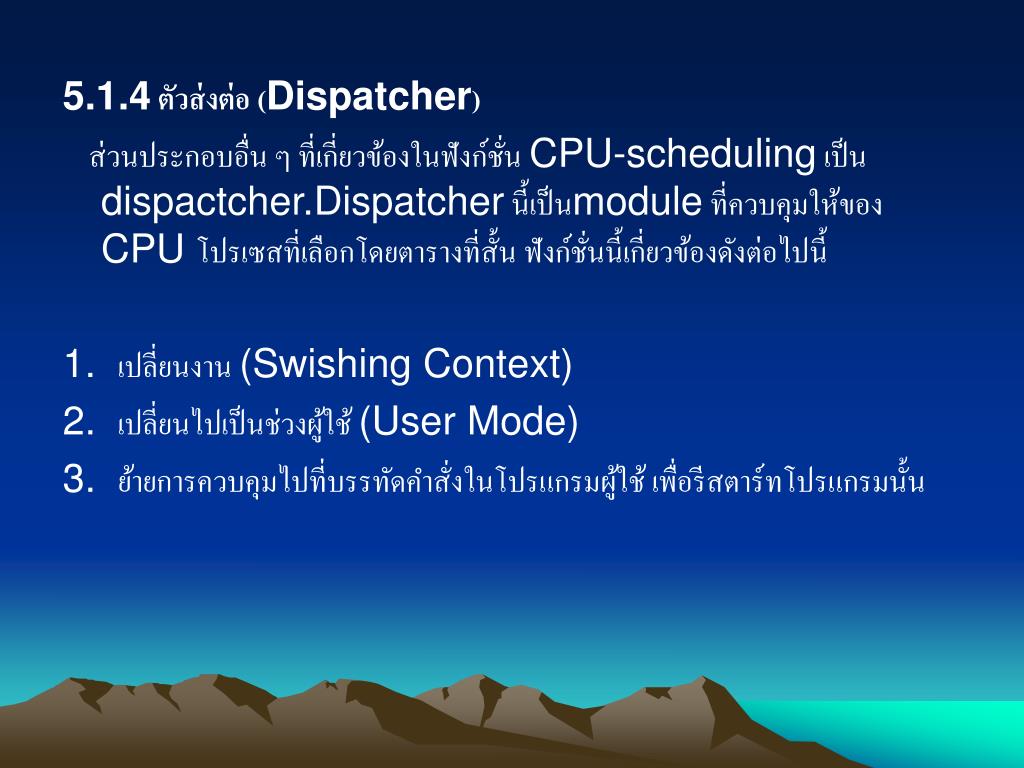 5.1.4 ตัวส่งต่อ (Dispatcher)

ส่วนประกอบอื่น ๆ ที่เกี่ยวข้องในฟังก์ชั่น CPU-scheduling เป็น dispactcher.Dispatcher นี้เป็นmodule ที่ควบคุมให้ของ CPU โปรเซสที่เลือกโดยตารางที่สั้น ฟังก์ชั่นนี้เกี่ยวข้องดังต่อไปนี้

1. เปลี่ยนงาน (Swishing Context)
2. เปลี่ยนไปเป็นช่วงผู้ใช้ (User Mode)
3. ย้ายการควบคุมไปที่บรรทัดคำสั่งในโปรแกรมผู้ใช้ เพื่อรีสตาร์ทโปรแกรมนั้น